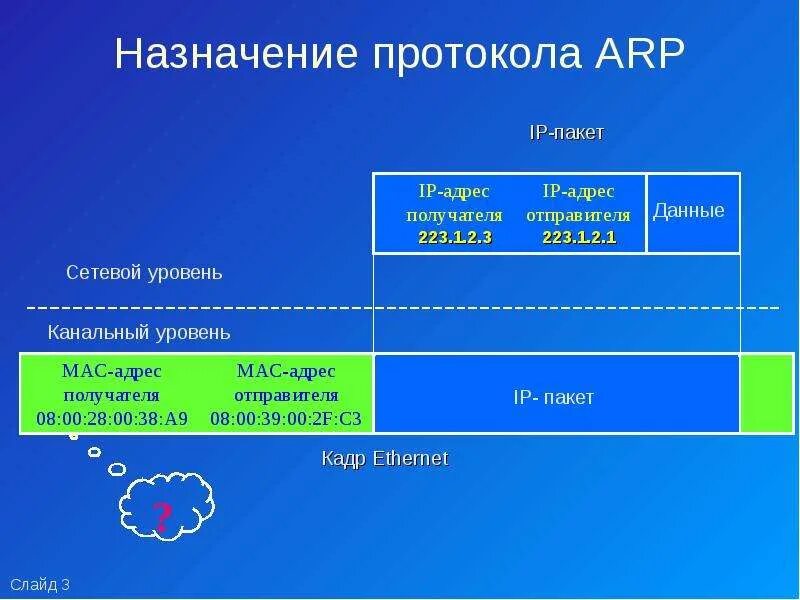 Назначение протокола ARP

IP-пакет

IP-адрес получателя 223.1.2.3

IP-адрес отправителя 223.1.2.1

Данные

Сетевой уровень

Канальный уровень

MAC-адрес получателя 08:00:28:00:38:A9

MAC-адрес отправителя 08:00:39:00:2F:C3

IP- пакет

Кадр Ethernet

?

Слайд 3